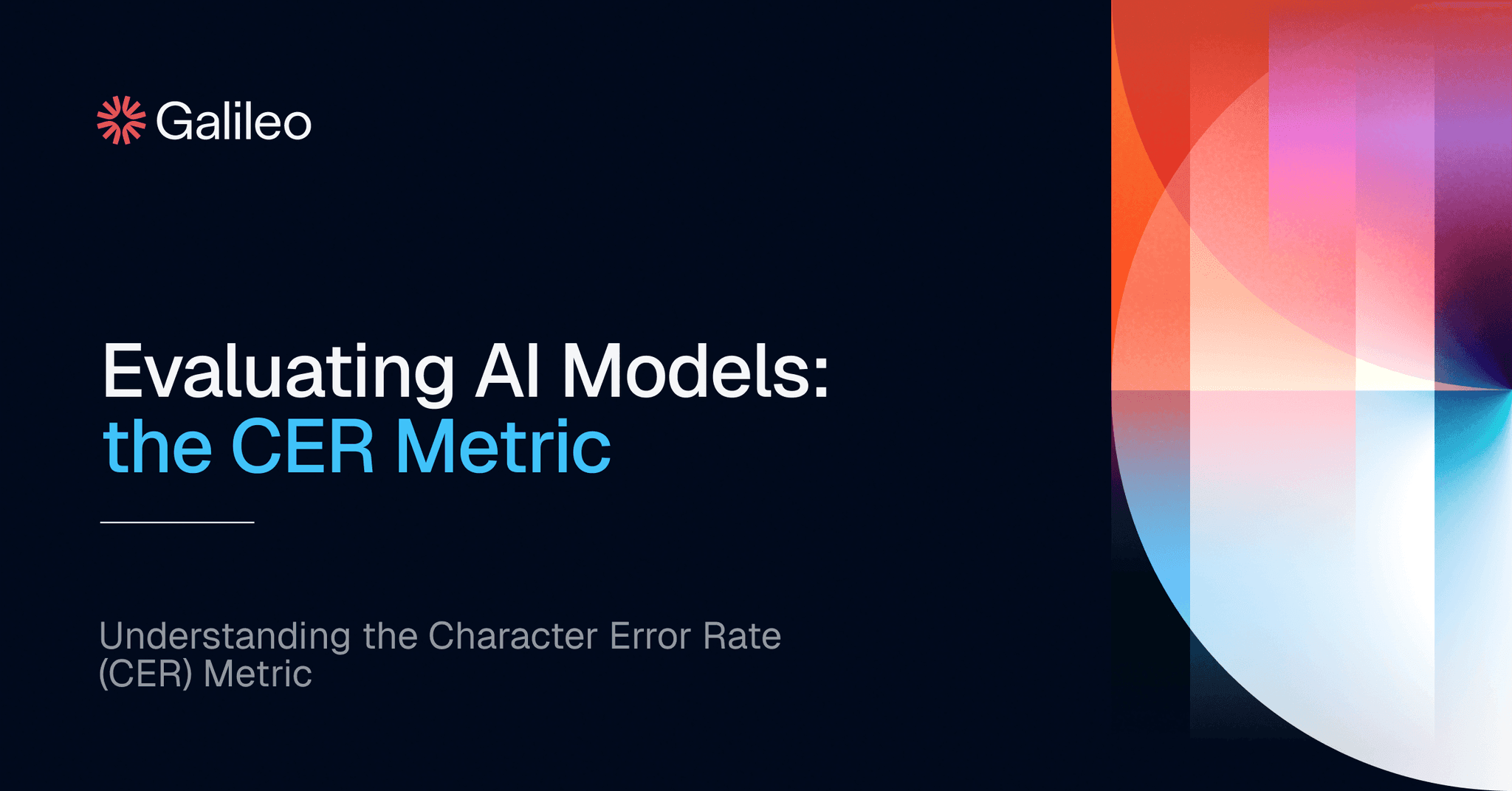 Galileo

Evaluating AI Models:
the CER Metric

Understanding the Character Error Rate (CER) Metric